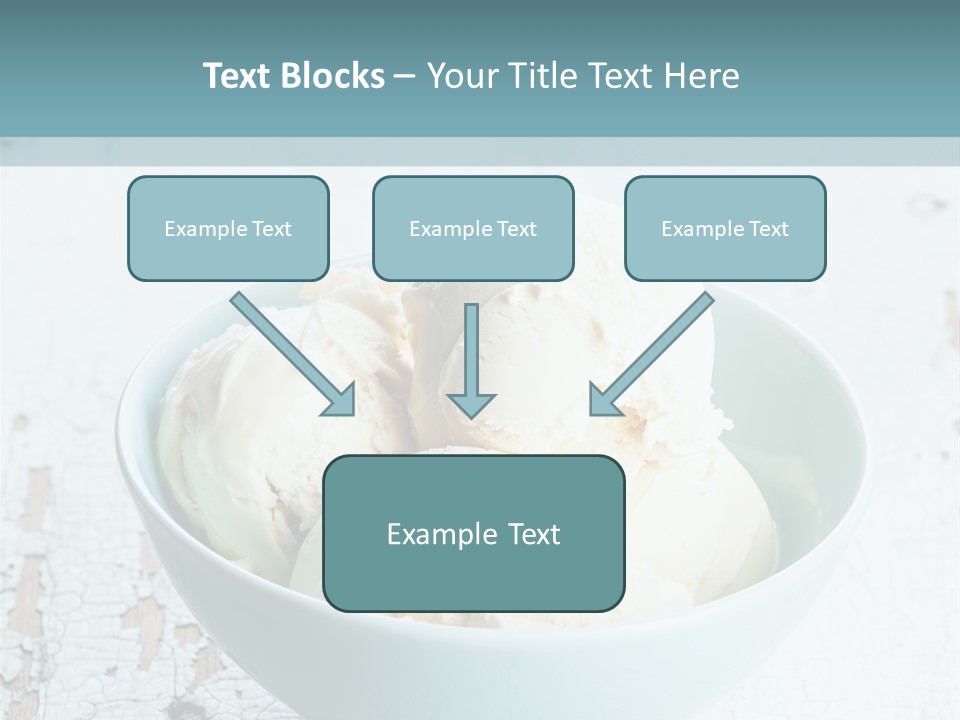 Text Blocks – Your Title Text Here

Example Text

Example Text

Example Text

Example Text